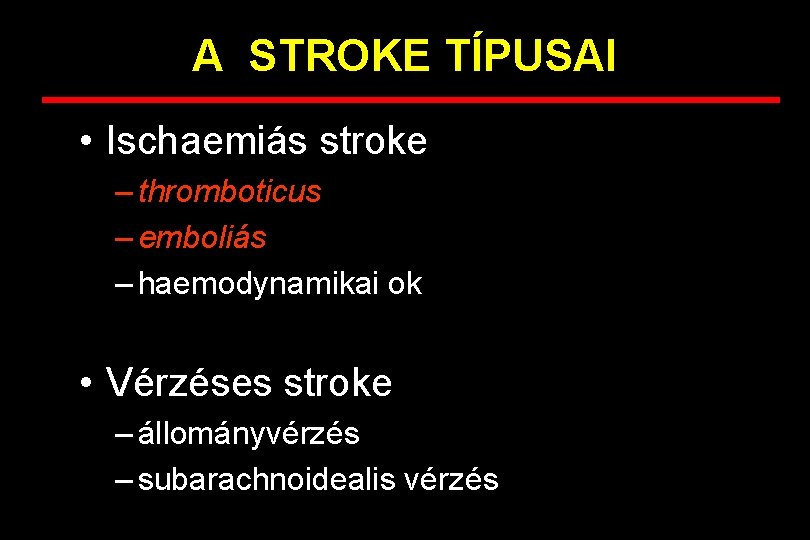 A STROKE TÍPUSAI

• Ischaemiás stroke
– thromboticus
– emboliás
– haemodynamikai ok

• Vérzéses stroke
– állományvérzés
– subarachnoidealis vérzés